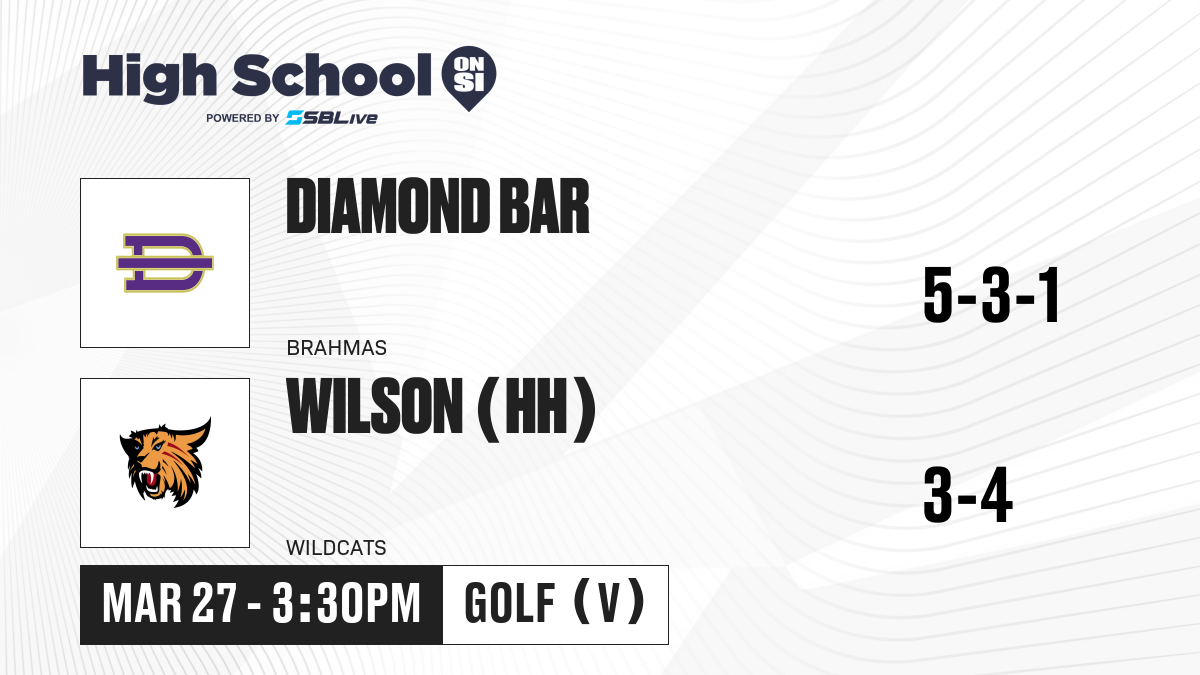 High School ON SI
POWERED BY SBLive

DIAMOND BAR

BRAHMAS

5-3-1

WILSON (HH)

WILDCATS

3-4

MAR 27 - 3:30PM

GOLF (V)